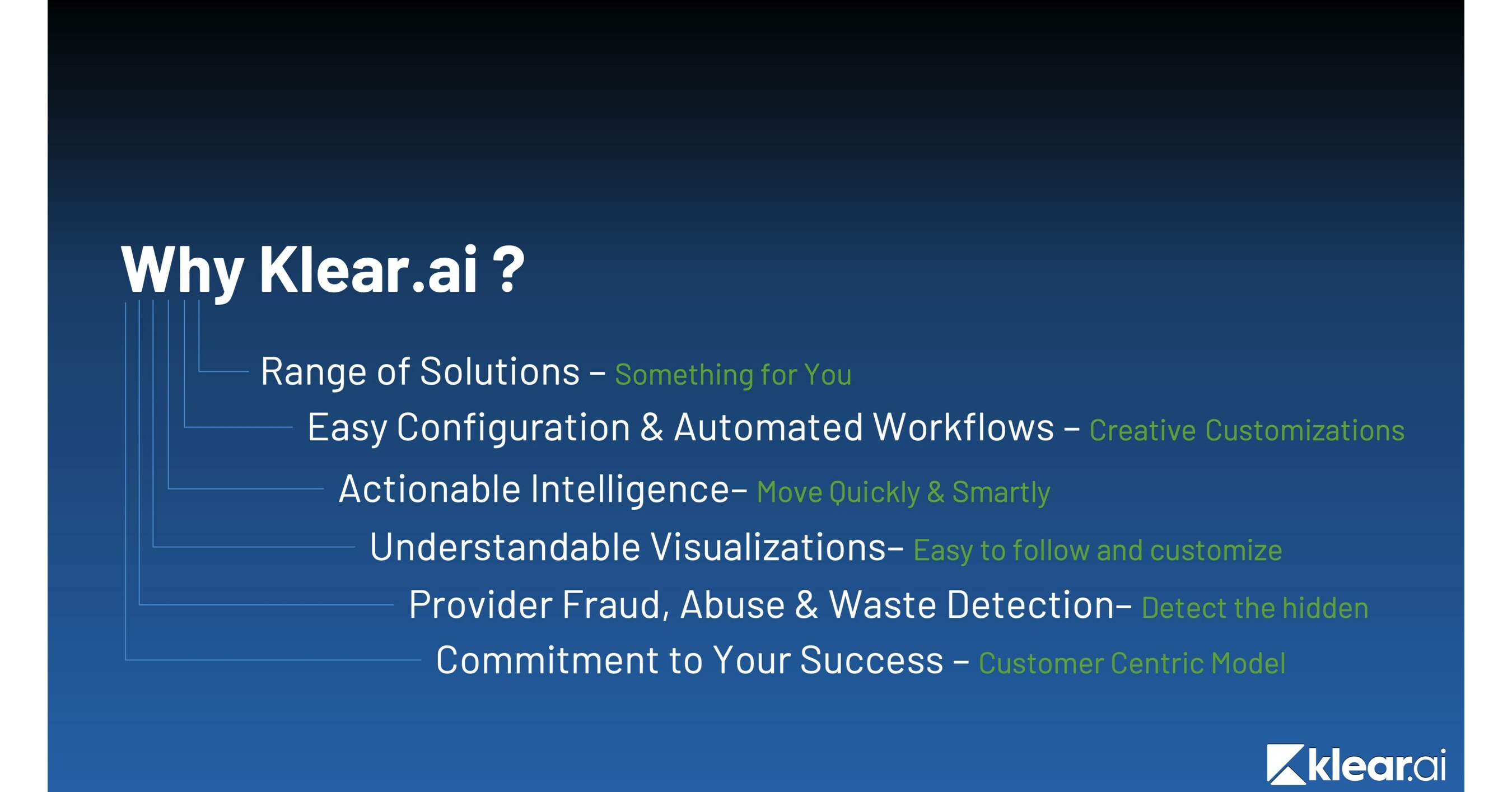 Why Klear.ai ?

Range of Solutions – Something for You

Easy Configuration & Automated Workflows – Creative Customizations

Actionable Intelligence– Move Quickly & Smartly

Understandable Visualizations– Easy to follow and customize

Provider Fraud, Abuse & Waste Detection– Detect the hidden

Commitment to Your Success – Customer Centric Model

klear.ai